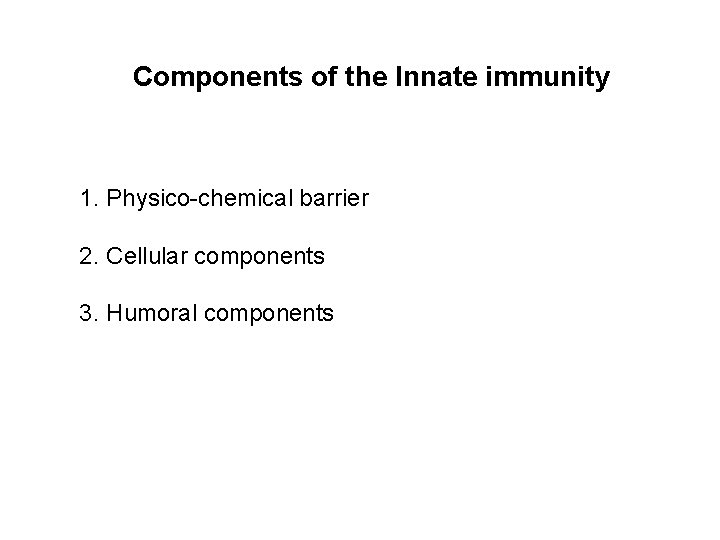 Components of the Innate immunity

1. Physico-chemical barrier

2. Cellular components

3. Humoral components